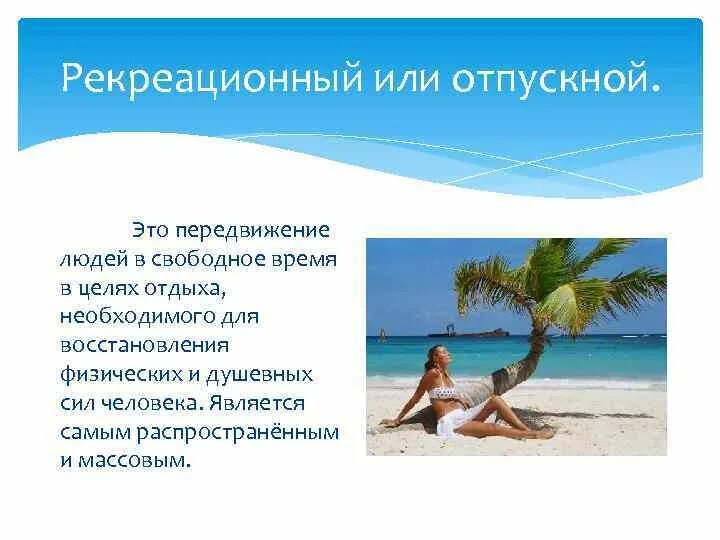 Рекреационный или отпускной.

Это передвижение людей в свободное время в целях отдыха, необходимого для восстановления физических и душевных сил человека. Является самым распространённым и массовым.